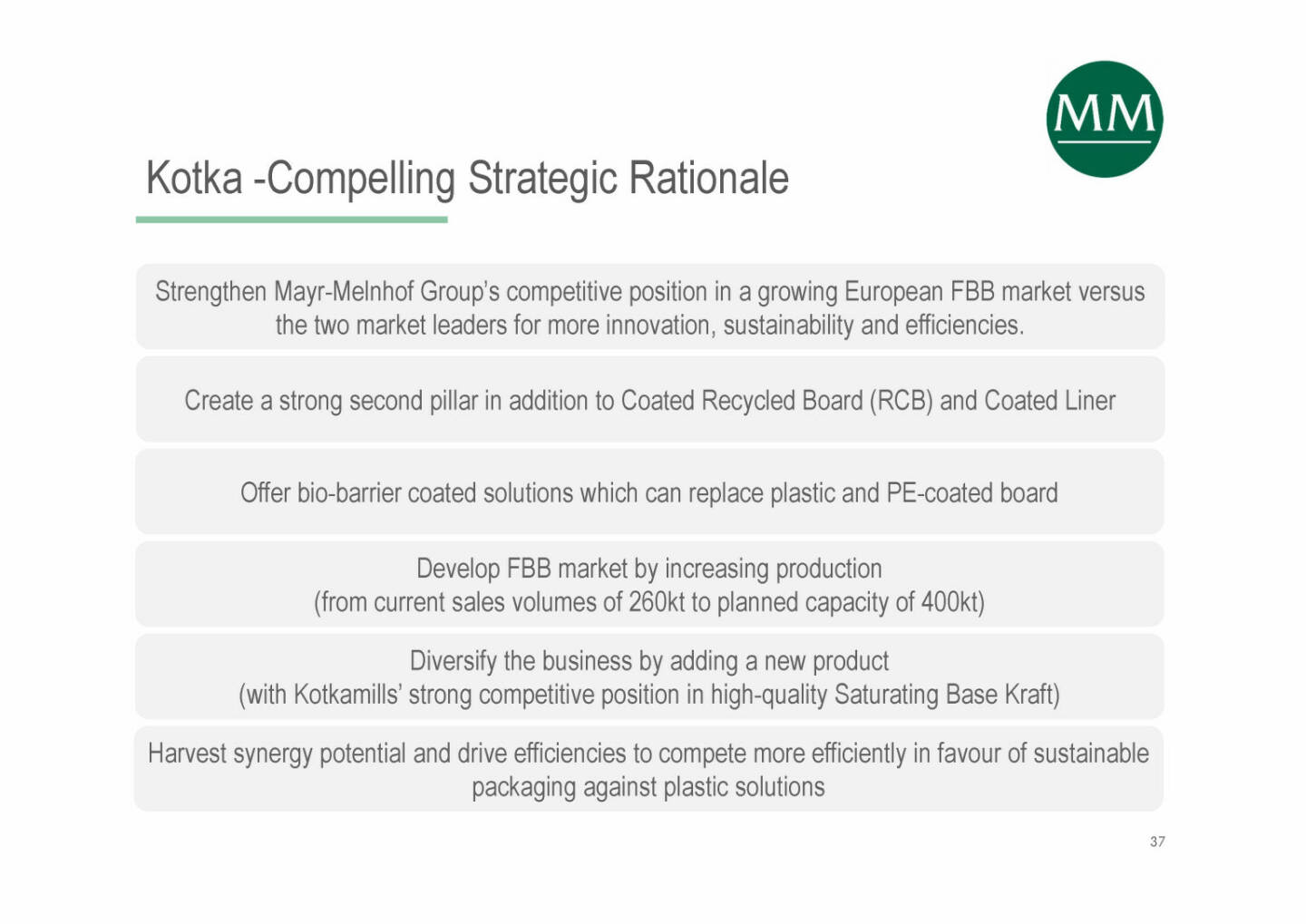 MM

Kotka -Compelling Strategic Rationale

Strengthen Mayr-Melnhof Group's competitive position in a growing European FBB market versus the two market leaders for more innovation, sustainability and efficiencies.

Create a strong second pillar in addition to Coated Recycled Board (RCB) and Coated Liner

Offer bio-barrier coated solutions which can replace plastic and PE-coated board

Develop FBB market by increasing production (from current sales volumes of 260kt to planned capacity of 400kt)

Diversify the business by adding a new product (with Kotkamills' strong competitive position in high-quality Saturating Base Kraft)

Harvest synergy potential and drive efficiencies to compete more efficiently in favour of sustainable packaging against plastic solutions

37